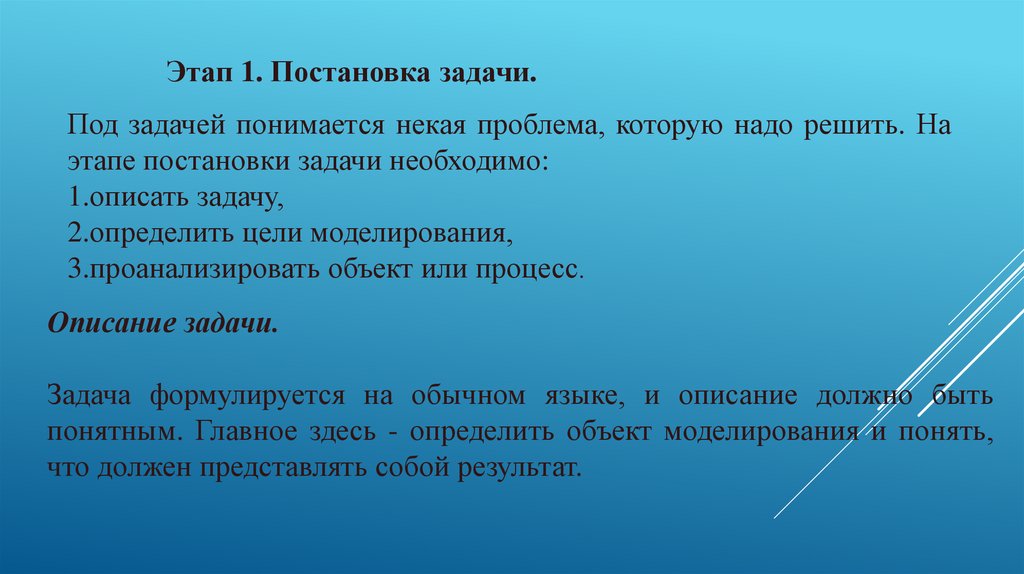 Этап 1. Постановка задачи.

Под задачей понимается некая проблема, которую надо решить. На этапе постановки задачи необходимо:
1.описать задачу,
2.определить цели моделирования,
3.проанализировать объект или процесс.

Описание задачи.

Задача формулируется на обычном языке, и описание должно быть понятным. Главное здесь - определить объект моделирования и понять, что должен представлять собой результат.